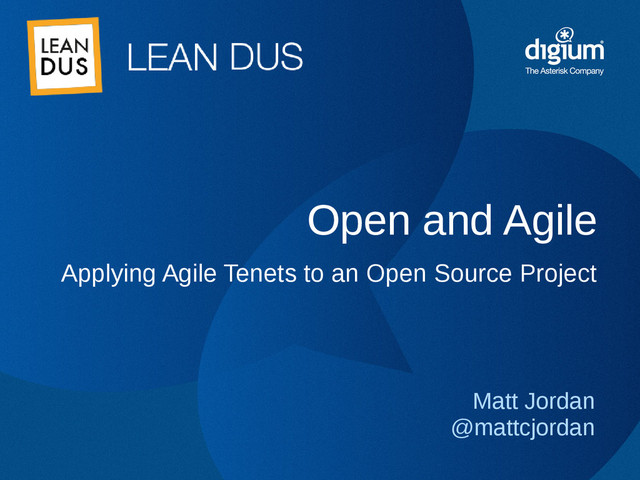 LEAN DUS

LEAN DUS

digium
The Asterisk Company

Open and Agile

Applying Agile Tenets to an Open Source Project

Matt Jordan
@mattcjordan